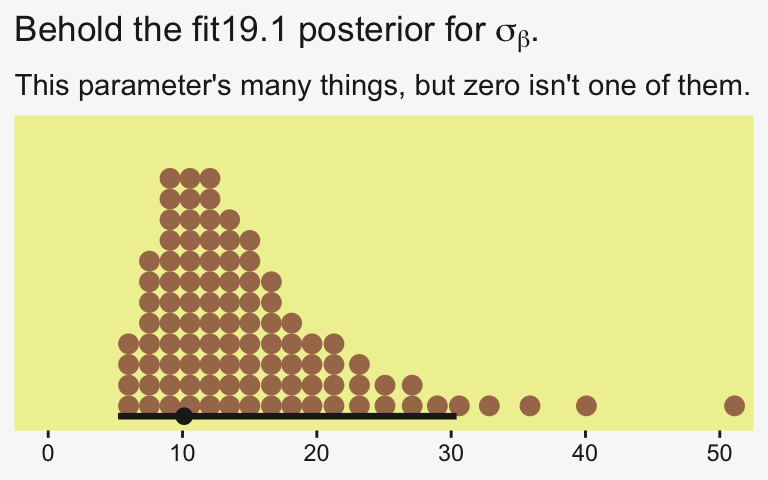 Behold the fit19.1 posterior for $\sigma_\beta$.

This parameter's many things, but zero isn't one of them.

0
10
20
30
40
50